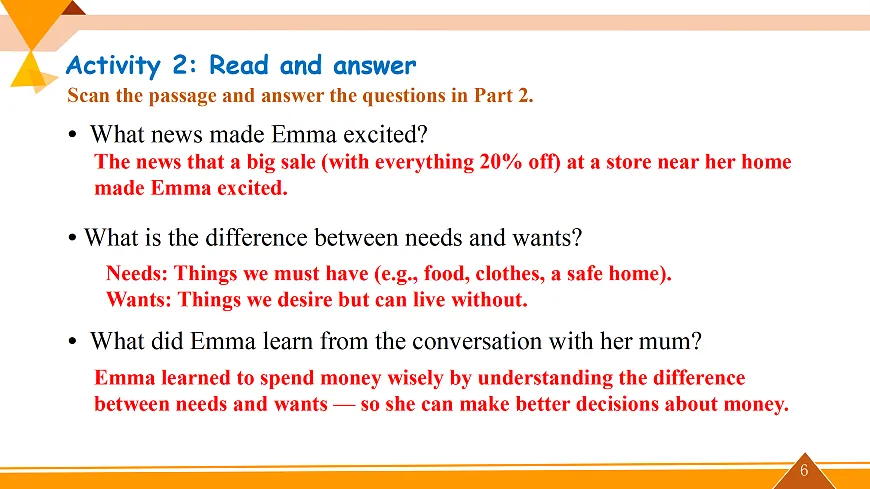 Activity 2: Read and answer
Scan the passage and answer the questions in Part 2.

• What news made Emma excited?
The news that a big sale (with everything 20% off) at a store near her home made Emma excited.

• What is the difference between needs and wants?
Needs: Things we must have (e.g., food, clothes, a safe home).
Wants: Things we desire but can live without.

• What did Emma learn from the conversation with her mum?
Emma learned to spend money wisely by understanding the difference between needs and wants — so she can make better decisions about money.

6